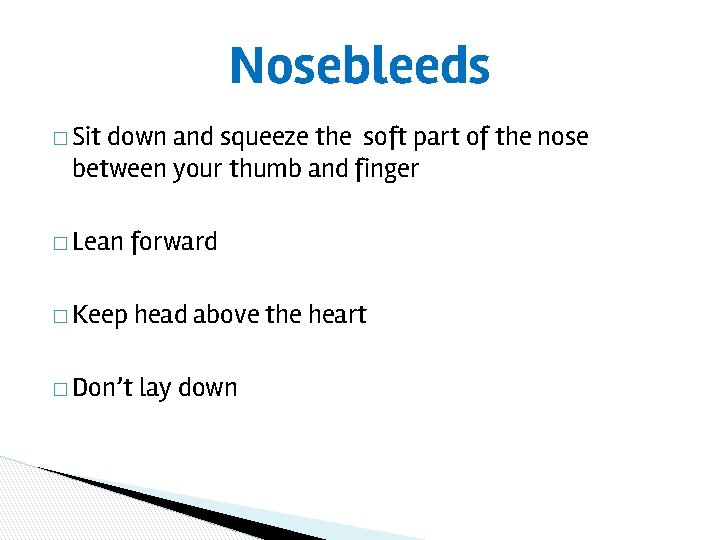 Nosebleeds

□ Sit down and squeeze the soft part of the nose between your thumb and finger

□ Lean forward

□ Keep head above the heart

□ Don't lay down